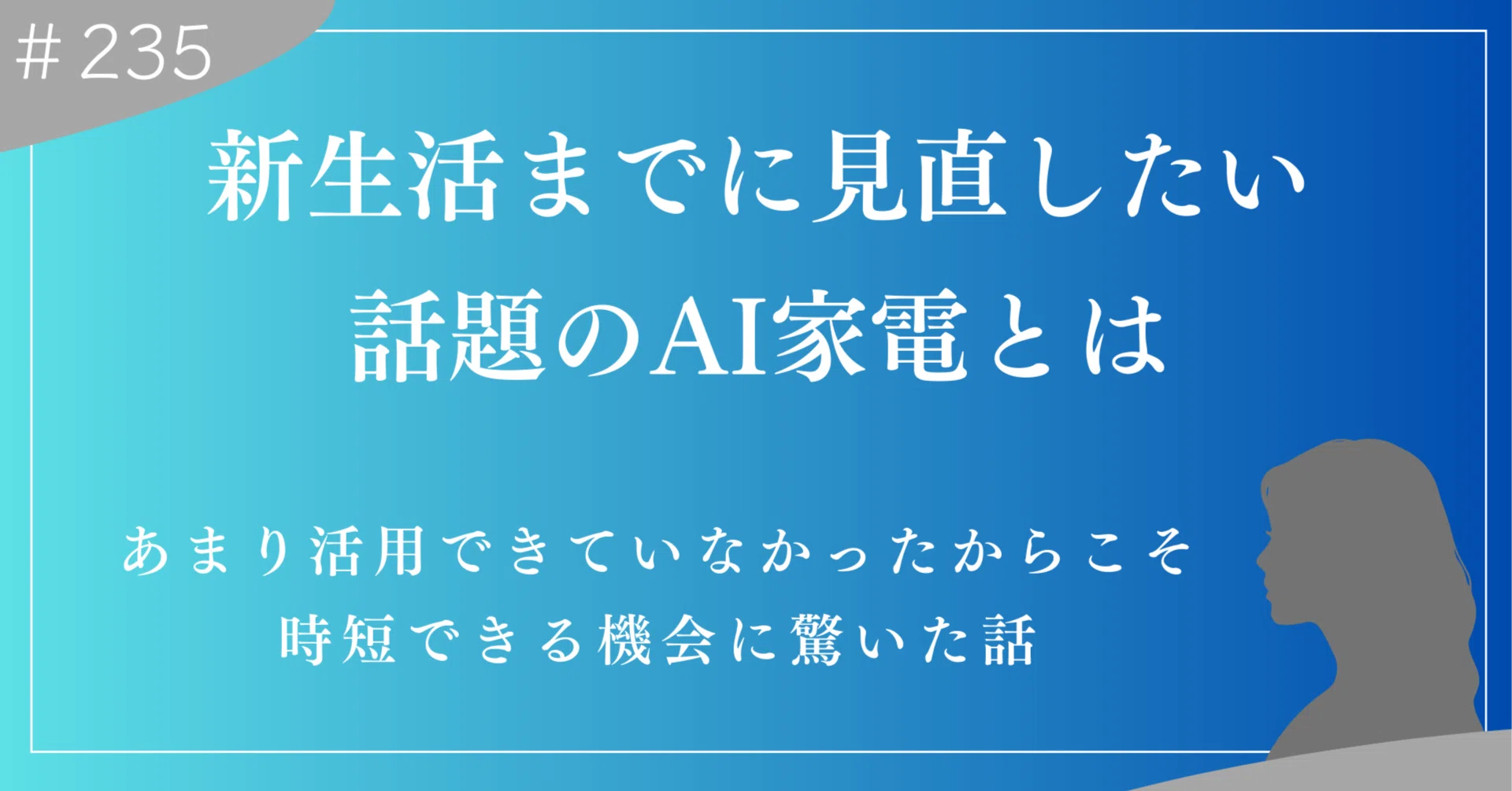 ＃235

新生活までに見直したい
話題のAI家電とは

あまり活用できていなかったからこそ
時短できる機会に驚いた話